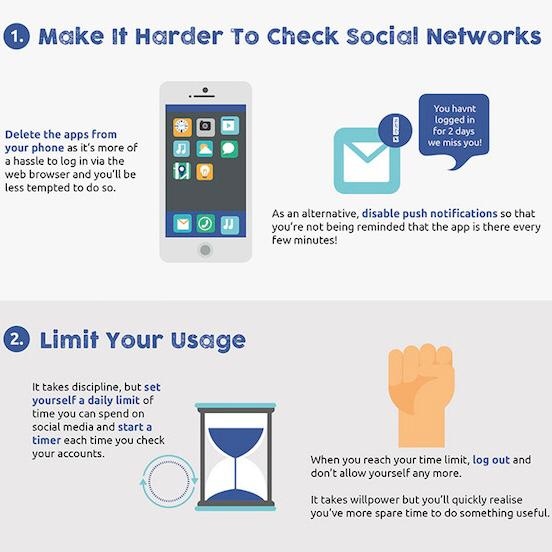 1. Make It Harder To Check Social Networks

Delete the apps from your phone as it's more of a hassle to log in via the web browser and you'll be less tempted to do so.

You havnt logged in for 2 days we miss you!

As an alternative, disable push notifications so that you're not being reminded that the app is there every few minutes!

2. Limit Your Usage

It takes discipline, but set yourself a daily limit of time you can spend on social media and start a timer each time you check your accounts.

When you reach your time limit, log out and don't allow yourself any more.

It takes willpower but you'll quickly realise you've more spare time to do something useful.